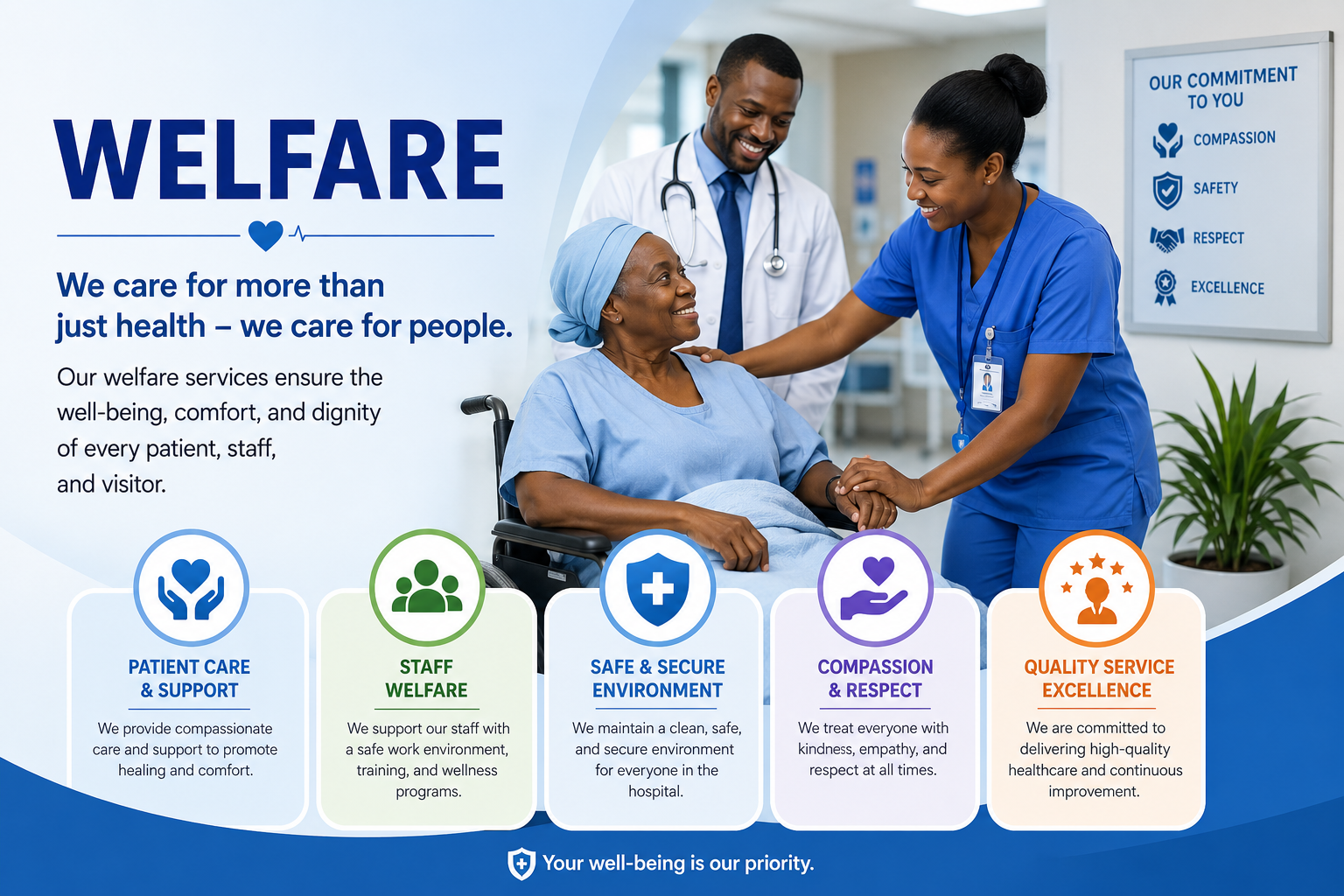 WELFARE

We care for more than just health – we care for people.

Our welfare services ensure the well-being, comfort, and dignity of every patient, staff, and visitor.

OUR COMMITMENT TO YOU
COMPASSION
SAFETY
RESPECT
EXCELLENCE

PATIENT CARE & SUPPORT
We provide compassionate care and support to promote healing and comfort.

STAFF WELFARE
We support our staff with a safe work environment, training, and wellness programs.

SAFE & SECURE ENVIRONMENT
We maintain a clean, safe, and secure environment for everyone in the hospital.

COMPASSION & RESPECT
We treat everyone with kindness, empathy, and respect at all times.

QUALITY SERVICE EXCELLENCE
We are committed to delivering high-quality healthcare and continuous improvement.

Your well-being is our priority.